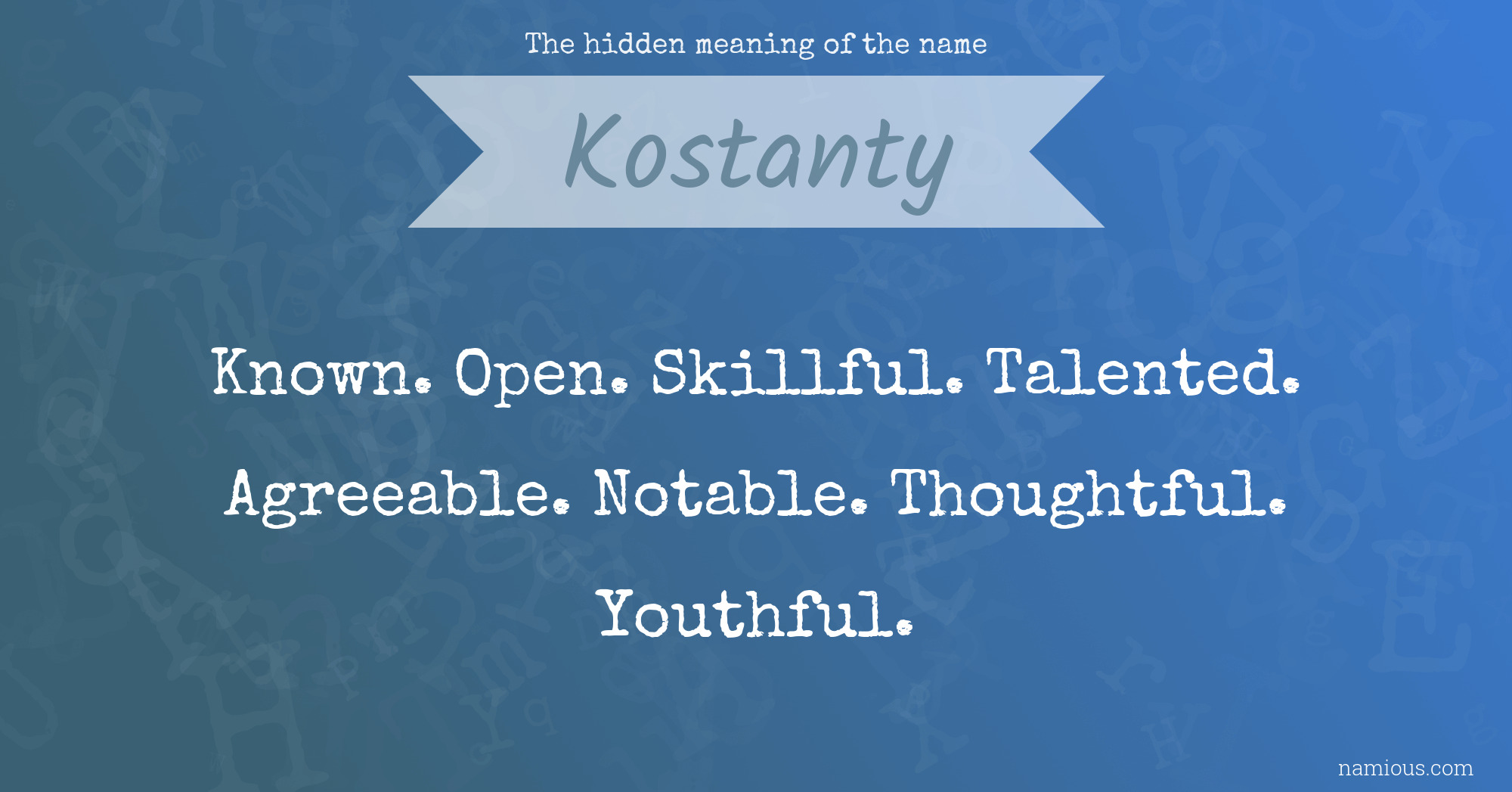 The hidden meaning of the name

Kostanty

Known. Open. Skillful. Talented. Agreeable. Notable. Thoughtful. Youthful.

namious.com